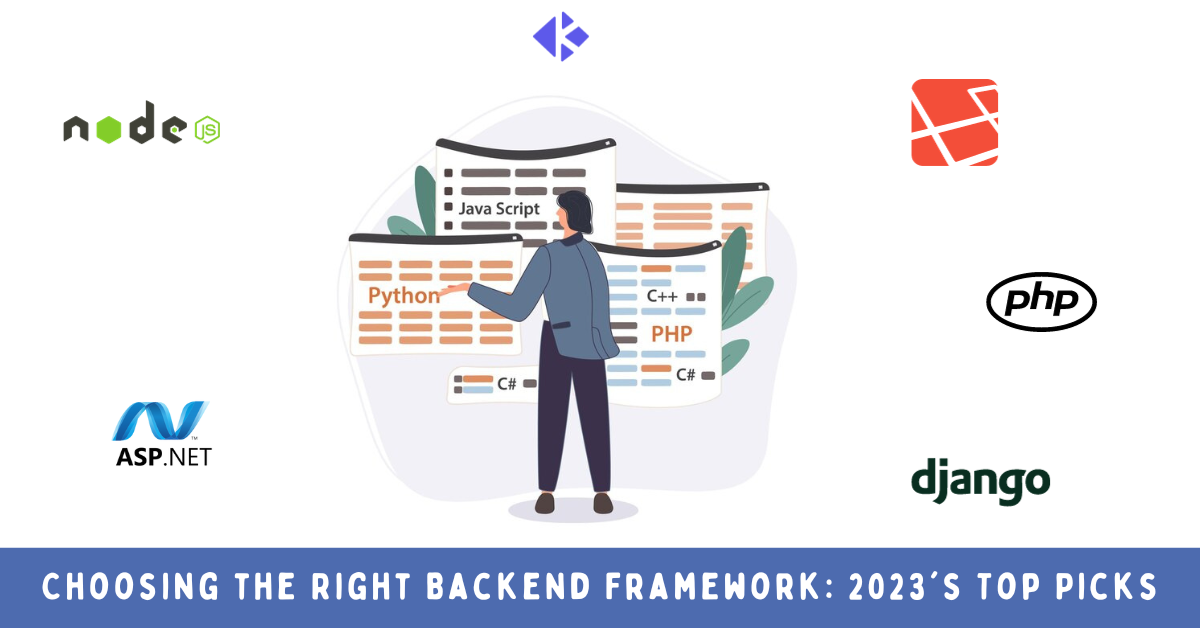 node JS

Java Script

Python

C++

PHP

C#

C#

php

ASP.NET

django

CHOOSING THE RIGHT BACKEND FRAMEWORK: 2023'S TOP PICKS